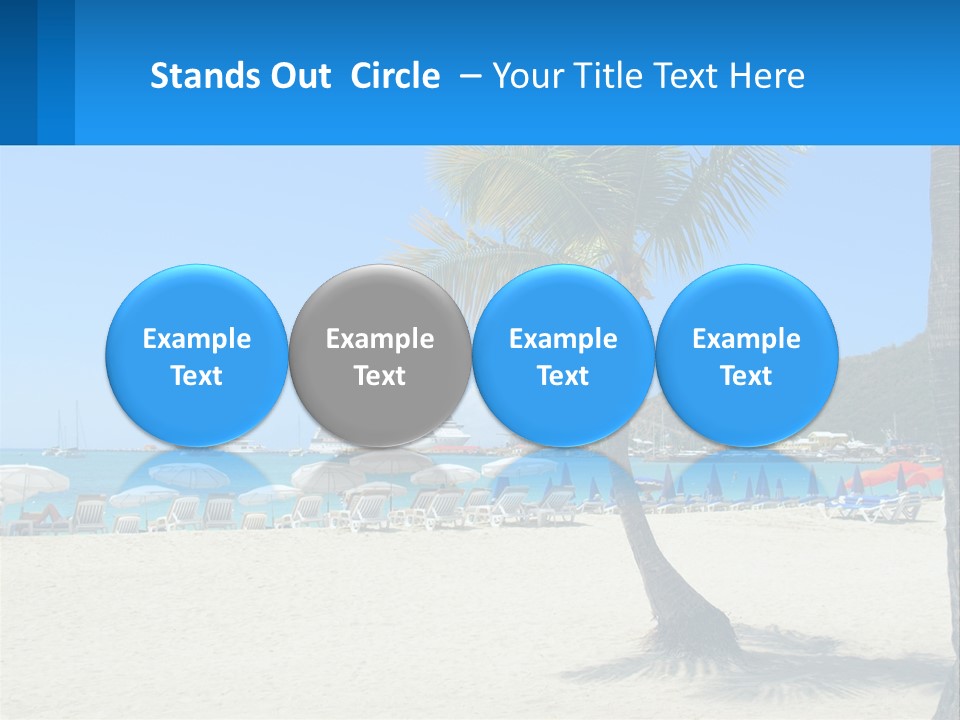 Stands Out Circle – Your Title Text Here

Example Text

Example Text

Example Text

Example Text